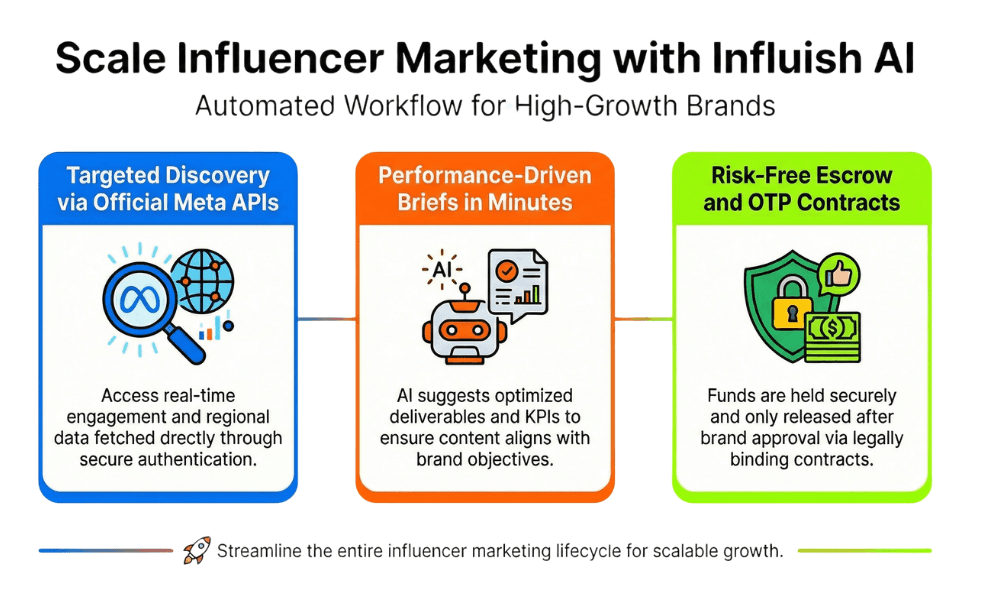 Scale Influencer Marketing with Influish AI

Automated Workflow for High-Growth Brands

Targeted Discovery via Official Meta APIs

Access real-time engagement and regional data fetched drectly through secure authentication.

Performance-Driven Briefs in Minutes

AI

AI suggests optimized deliverables and KPIs to ensure content aligns with brand objectives.

Risk-Free Escrow and OTP Contracts

Funds are held securely and only released after brand approval via legally binding contracts.

Streamline the entire influencer marketing lifecycle for scalable growth.